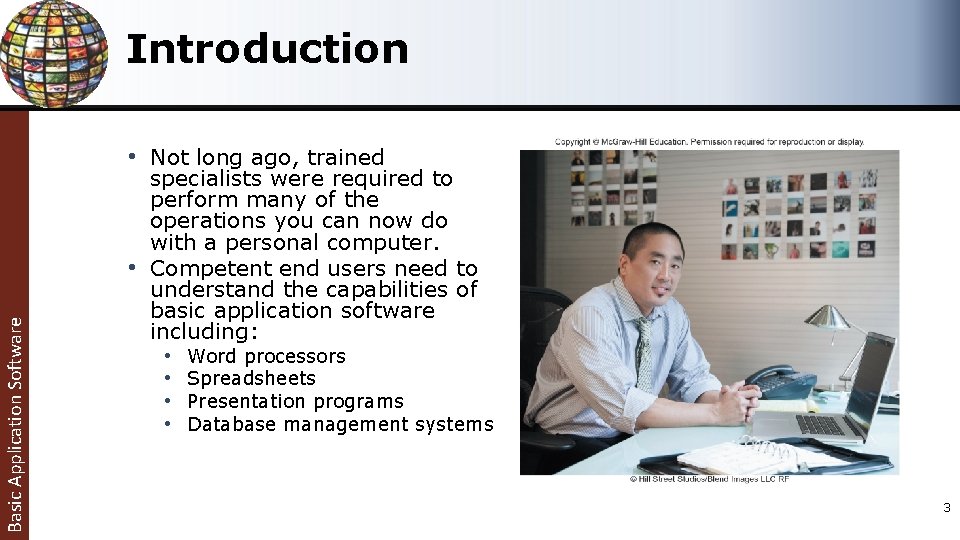 Introduction

Basic Application Software

• Not long ago, trained specialists were required to perform many of the operations you can now do with a personal computer.
• Competent end users need to understand the capabilities of basic application software including:
• Word processors
• Spreadsheets
• Presentation programs
• Database management systems

Copyright © McGraw-Hill Education. Permission required for reproduction or display.

© Hill Street Studios/Blend Images LLC RF

3